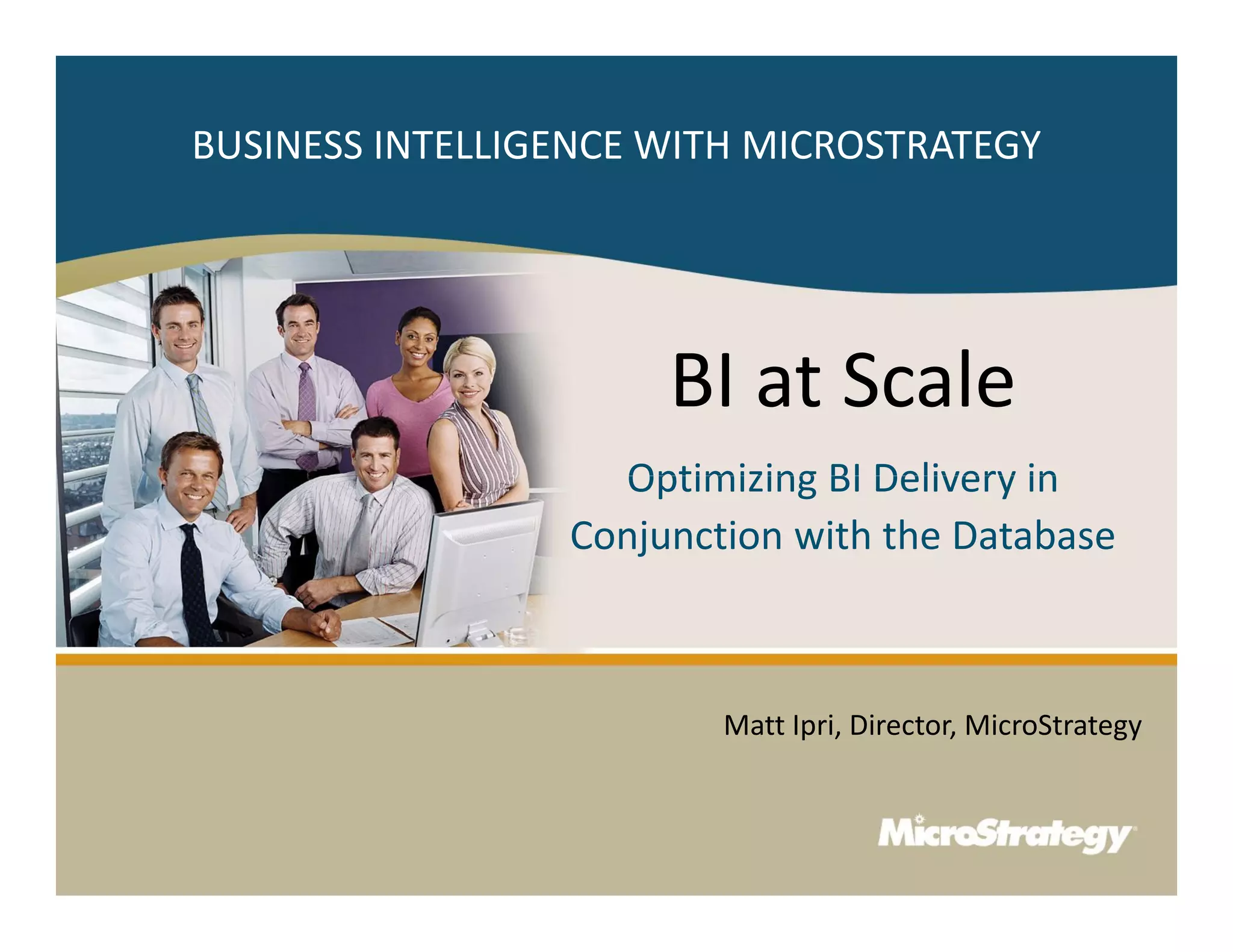 BUSINESS INTELLIGENCE WITH MICROSTRATEGY

BI at Scale

Optimizing BI Delivery in Conjunction with the Database

Matt Ipri, Director, MicroStrategy

MicroStrategy